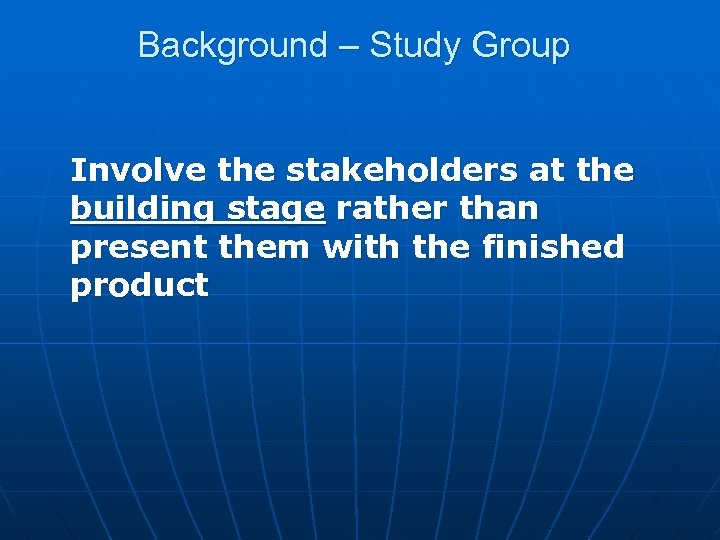 Background – Study Group

Involve the stakeholders at the building stage rather than present them with the finished product